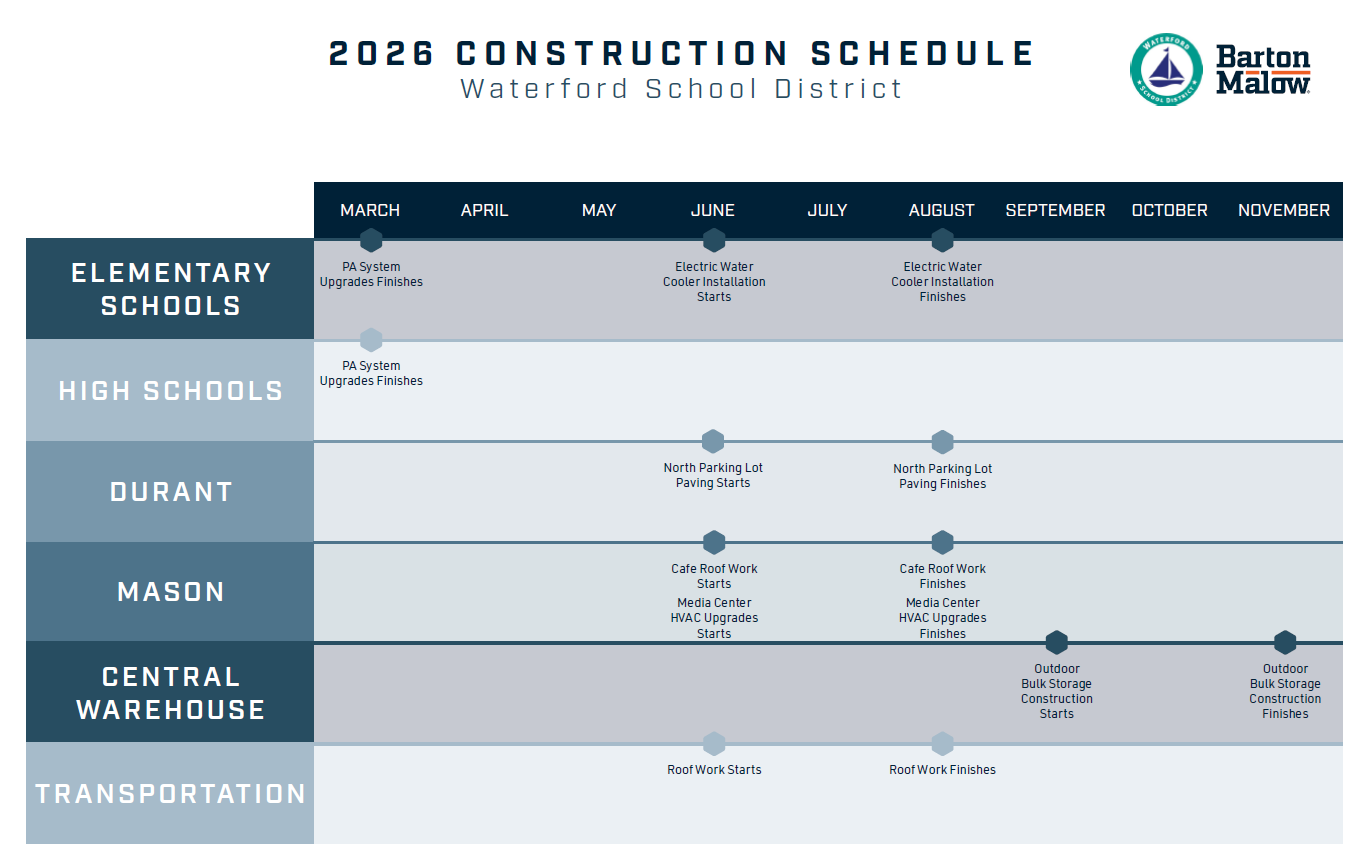 2026 CONSTRUCTION SCHEDULE
Waterford School District

WATERFORD SCHOOL DISTRICT

Barton Malow

| | MARCH | APRIL | MAY | JUNE | JULY | AUGUST | SEPTEMBER | OCTOBER | NOVEMBER |
|---|---|---|---|---|---|---|---|---|---|
| ELEMENTARY SCHOOLS | PA System Upgrades Finishes | | | Electric Water Cooler Installation Starts | | Electric Water Cooler Installation Finishes | | | |
| HIGH SCHOOLS | PA System Upgrades Finishes | | | | | | | | |
| DURANT | | | | North Parking Lot Paving Starts | | North Parking Lot Paving Finishes | | | |
| MASON | | | | Cafe Roof Work Starts Media Center HVAC Upgrades Starts | | Cafe Roof Work Finishes Media Center HVAC Upgrades Finishes | | | |
| CENTRAL WAREHOUSE | | | | | | | Outdoor Bulk Storage Construction Starts | | Outdoor Bulk Storage Construction Finishes |
| TRANSPORTATION | | | | Roof Work Starts | | Roof Work Finishes | | | |